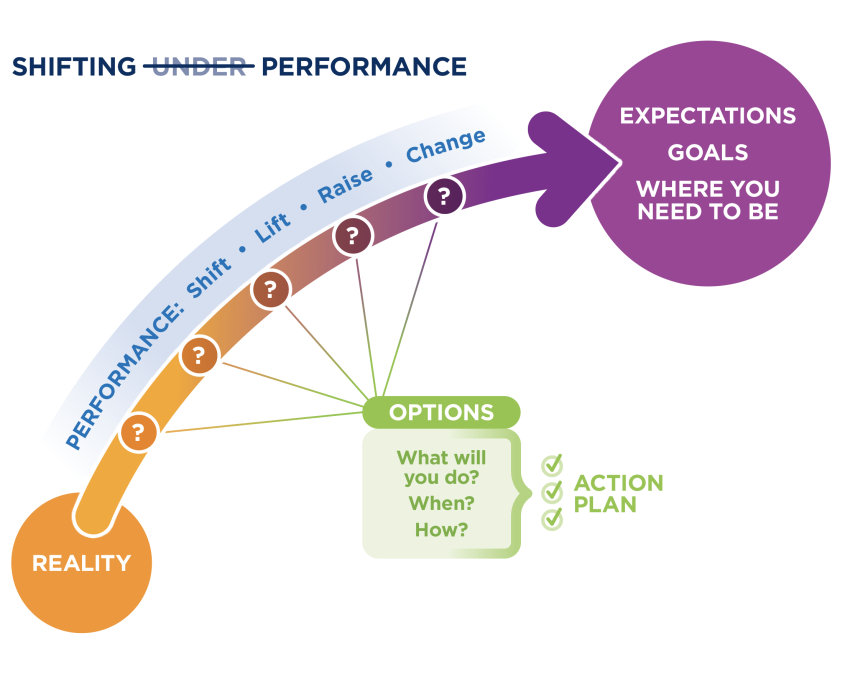 SHIFTING ~~UNDER~~ PERFORMANCE

PERFORMANCE: Shift • Lift • Raise • Change

EXPECTATIONS
GOALS
WHERE YOU NEED TO BE

?
?
?
?
?

OPTIONS

What will you do?
When?
How?

ACTION PLAN

REALITY